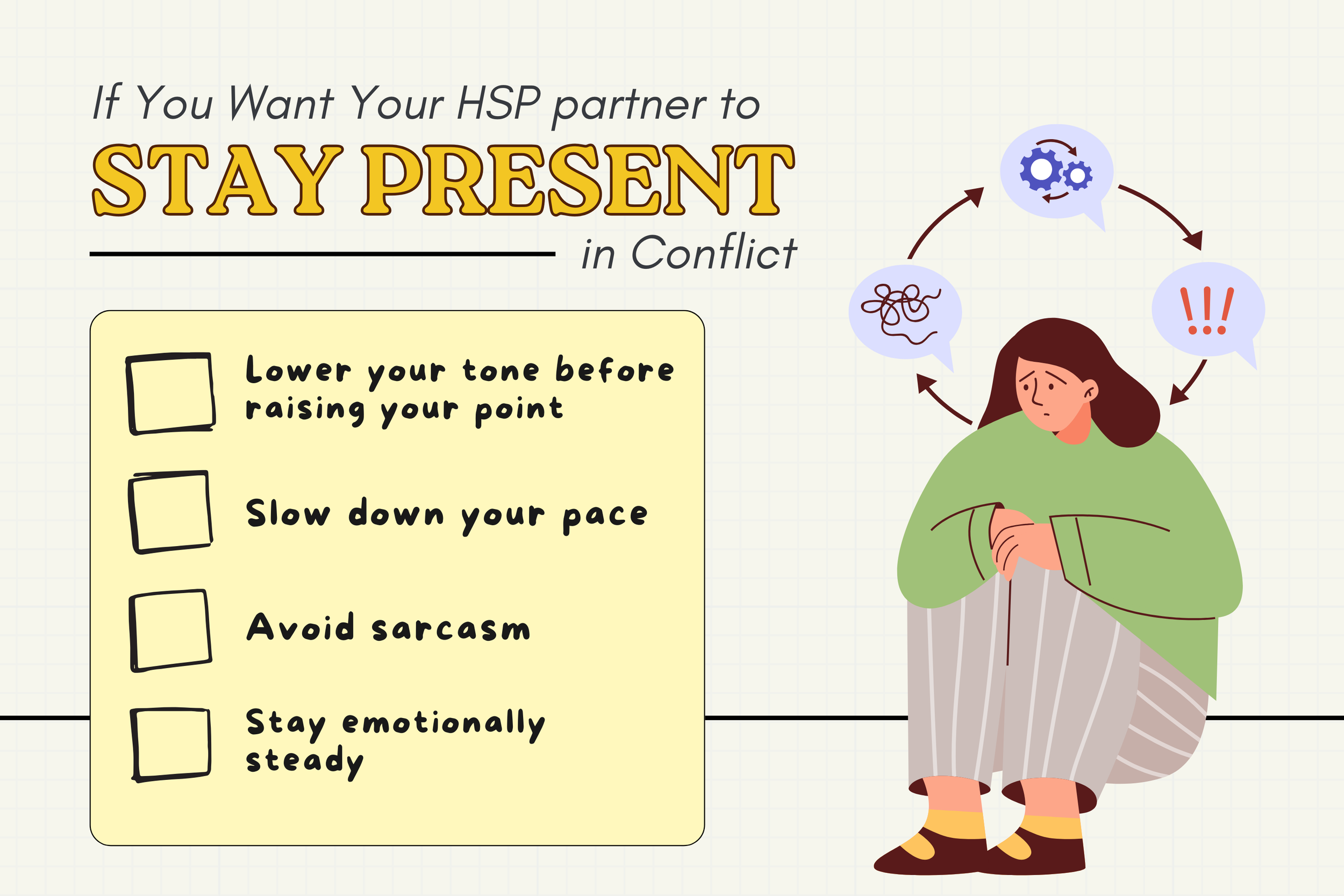 If You Want Your HSP partner to
STAY PRESENT
in Conflict

Lower your tone before raising your point

Slow down your pace

Avoid sarcasm

Stay emotionally steady

!!!